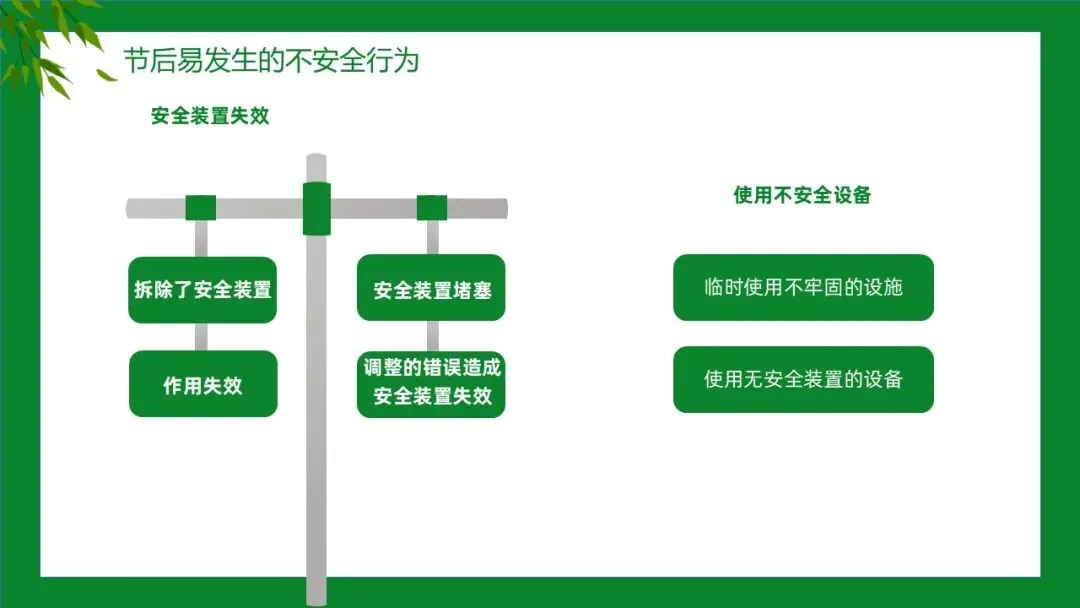 节后易发生的不安全行为

安全装置失效

拆除了安全装置

作用失效

安全装置堵塞

调整的错误造成安全装置失效

使用不安全设备

临时使用不牢固的设施

使用无安全装置的设备